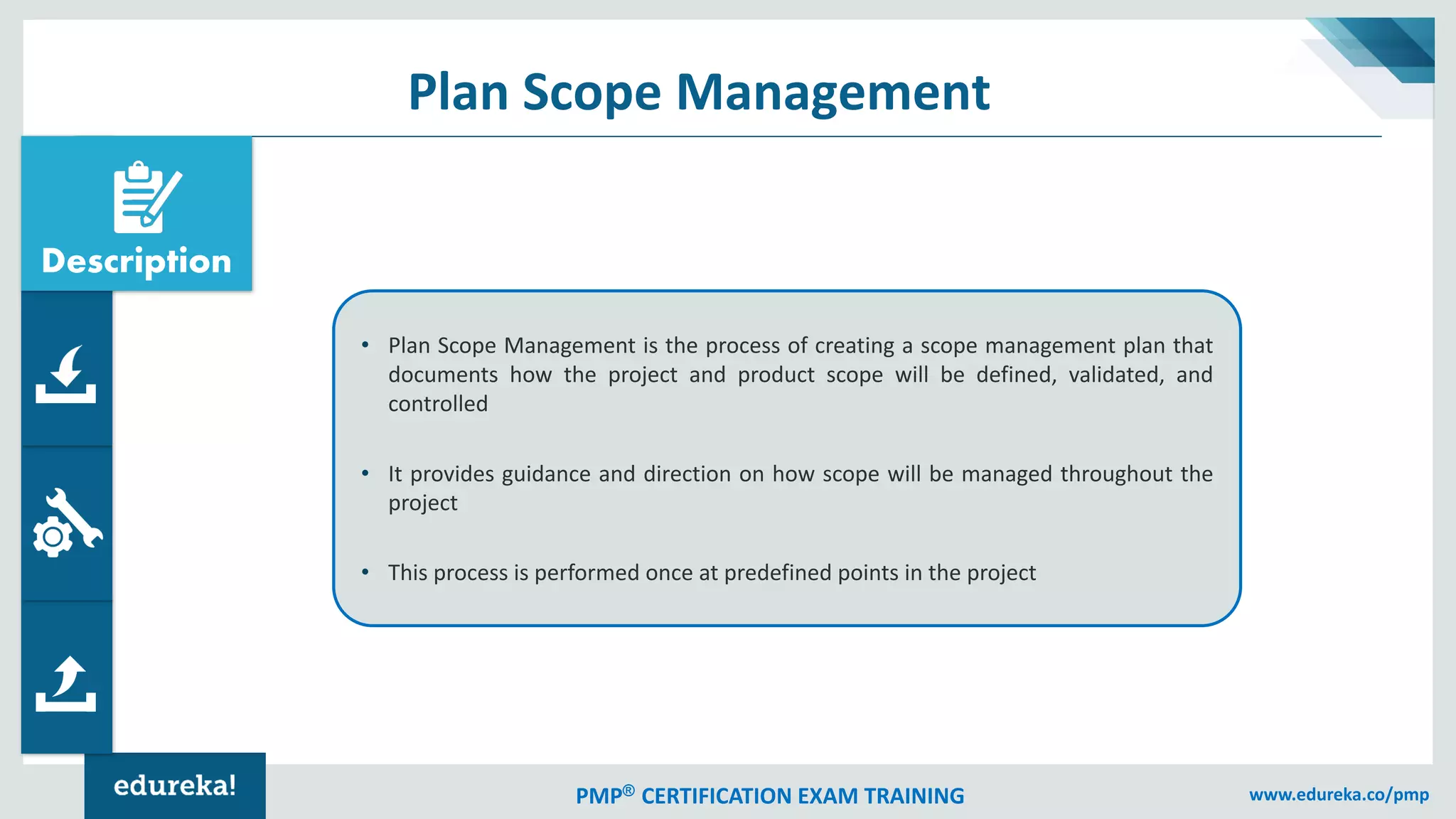 Plan Scope Management

Description

• Plan Scope Management is the process of creating a scope management plan that documents how the project and product scope will be defined, validated, and controlled

• It provides guidance and direction on how scope will be managed throughout the project

• This process is performed once at predefined points in the project

edureka!

PMP® CERTIFICATION EXAM TRAINING

www.edureka.co/pmp